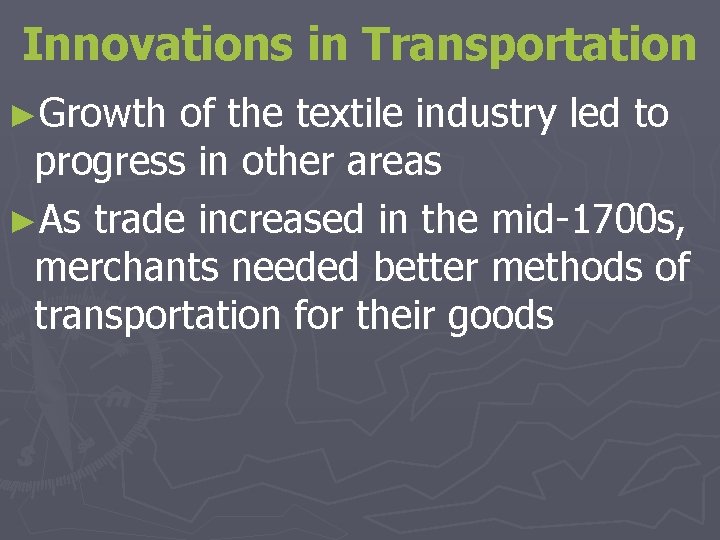 Innovations in Transportation

►Growth of the textile industry led to progress in other areas

►As trade increased in the mid-1700s, merchants needed better methods of transportation for their goods